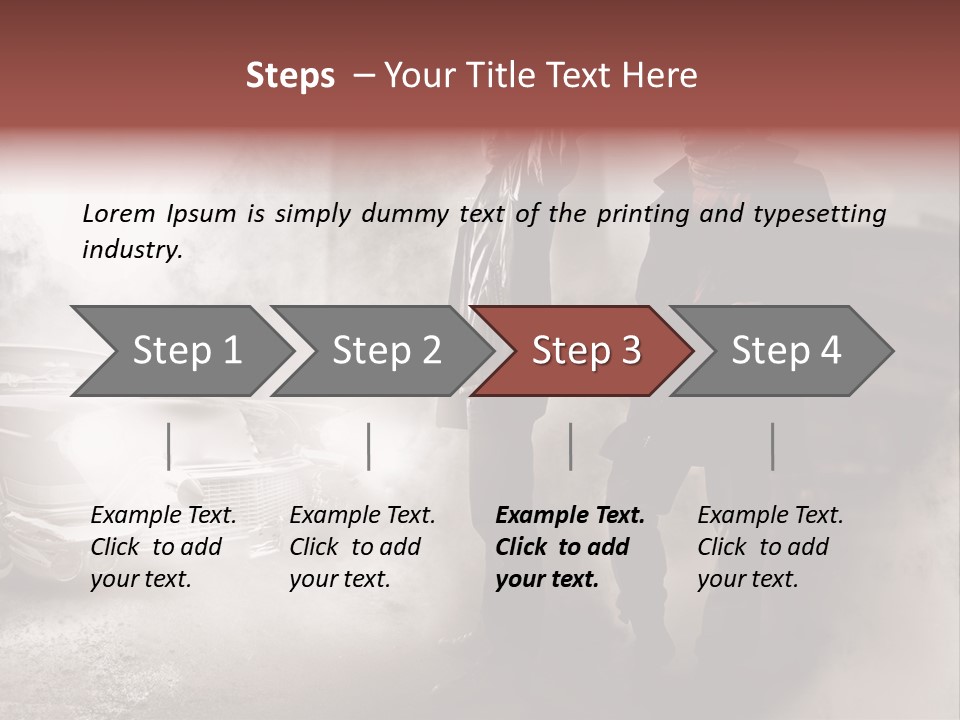 Steps – Your Title Text Here

Lorem Ipsum is simply dummy text of the printing and typesetting industry.

Step 1

Step 2

Step 3

Step 4

Example Text. Click to add your text.

Example Text. Click to add your text.

Example Text. Click to add your text.

Example Text. Click to add your text.